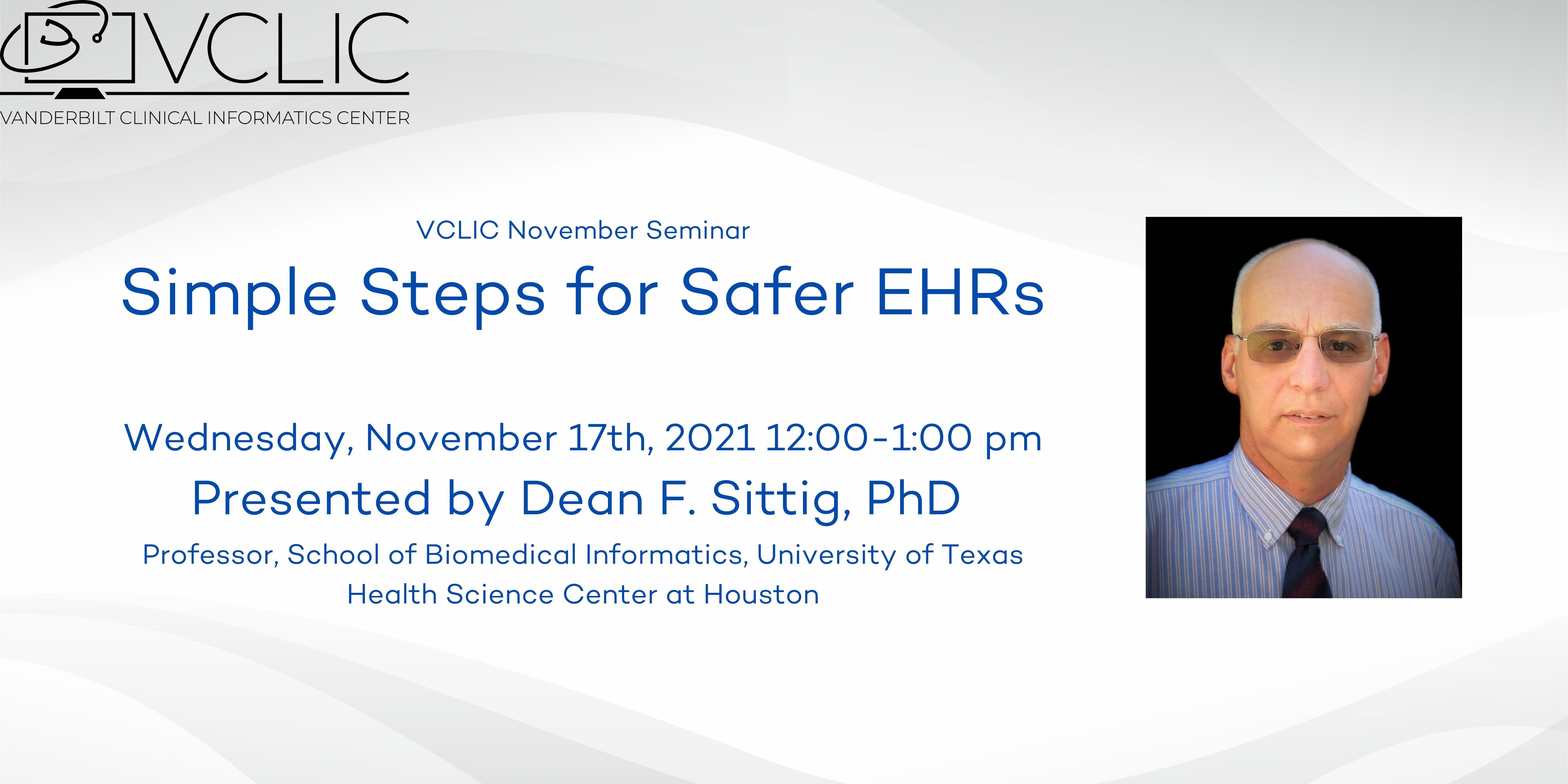 VCLIC
VANDERBILT CLINICAL INFORMATICS CENTER

VCLIC November Seminar

Simple Steps for Safer EHRs

Wednesday, November 17th, 2021 12:00-1:00 pm

Presented by Dean F. Sittig, PhD

Professor, School of Biomedical Informatics, University of Texas Health Science Center at Houston